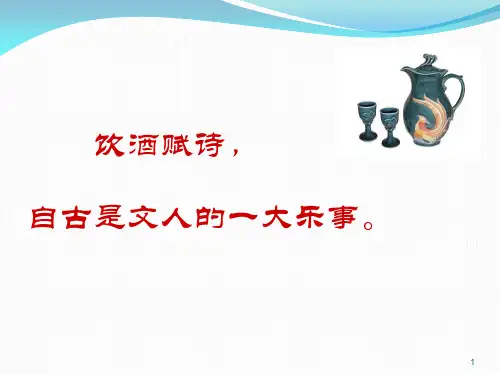 饮酒赋诗，

自古是文人的一大乐事。

1